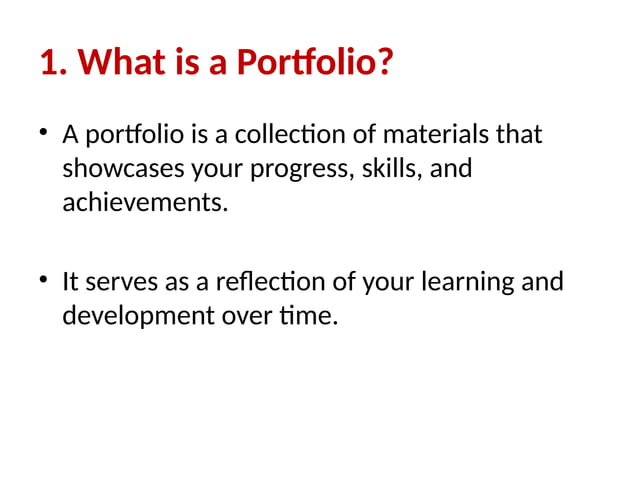 1. What is a Portfolio?

• A portfolio is a collection of materials that showcases your progress, skills, and achievements.

• It serves as a reflection of your learning and development over time.